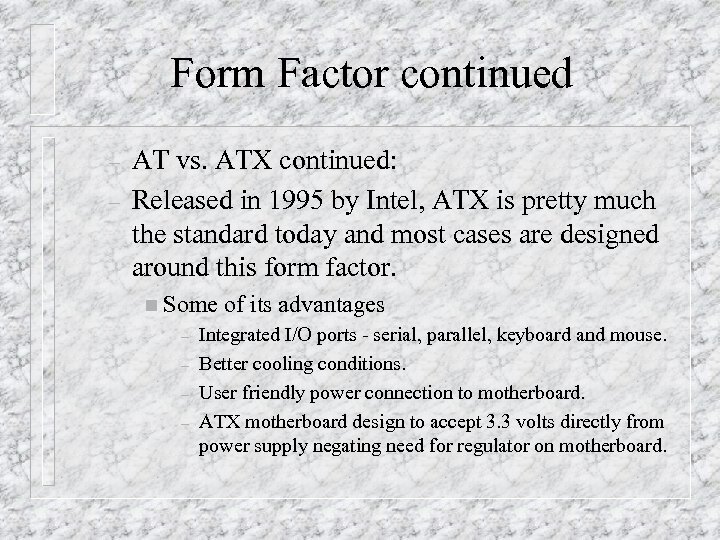 Form Factor continued

– AT vs. ATX continued:

– Released in 1995 by Intel, ATX is pretty much the standard today and most cases are designed around this form factor.

■ Some of its advantages

– Integrated I/O ports - serial, parallel, keyboard and mouse.

– Better cooling conditions.

– User friendly power connection to motherboard.

– ATX motherboard design to accept 3.3 volts directly from power supply negating need for regulator on motherboard.